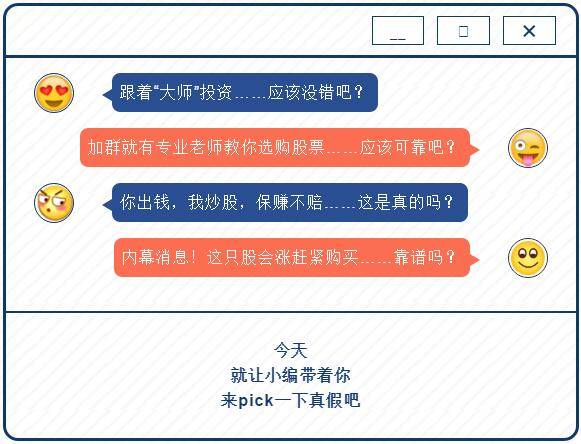 __ □ ×

跟着“大师”投资……应该没错吧？

加群就有专业老师教你选购股票……应该可靠吧？

你出钱，我炒股，保赚不赔……这是真的吗？

内幕消息！这只股会涨赶紧购买……靠谱吗？

今天
就让小编带着你
来pick一下真假吧